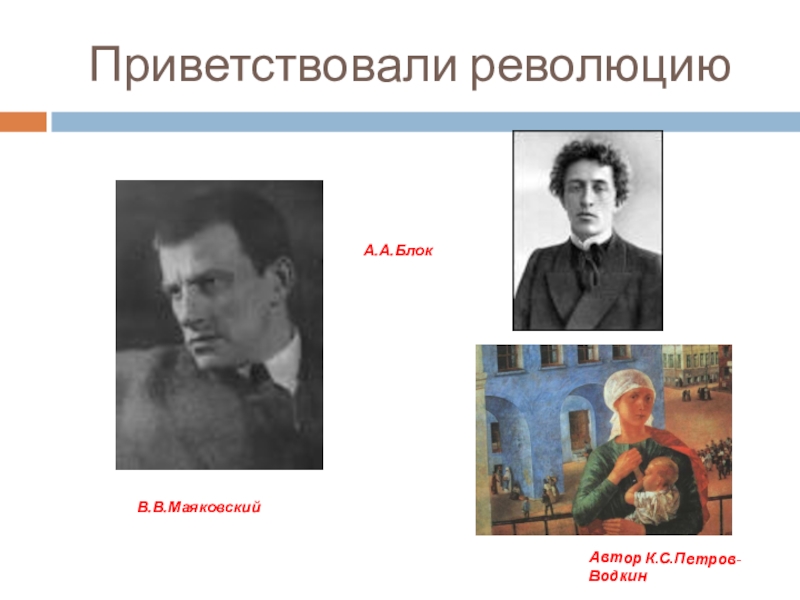 Приветствовали революцию

А.А.Блок

В.В.Маяковский

Автор К.С.Петров-Водкин